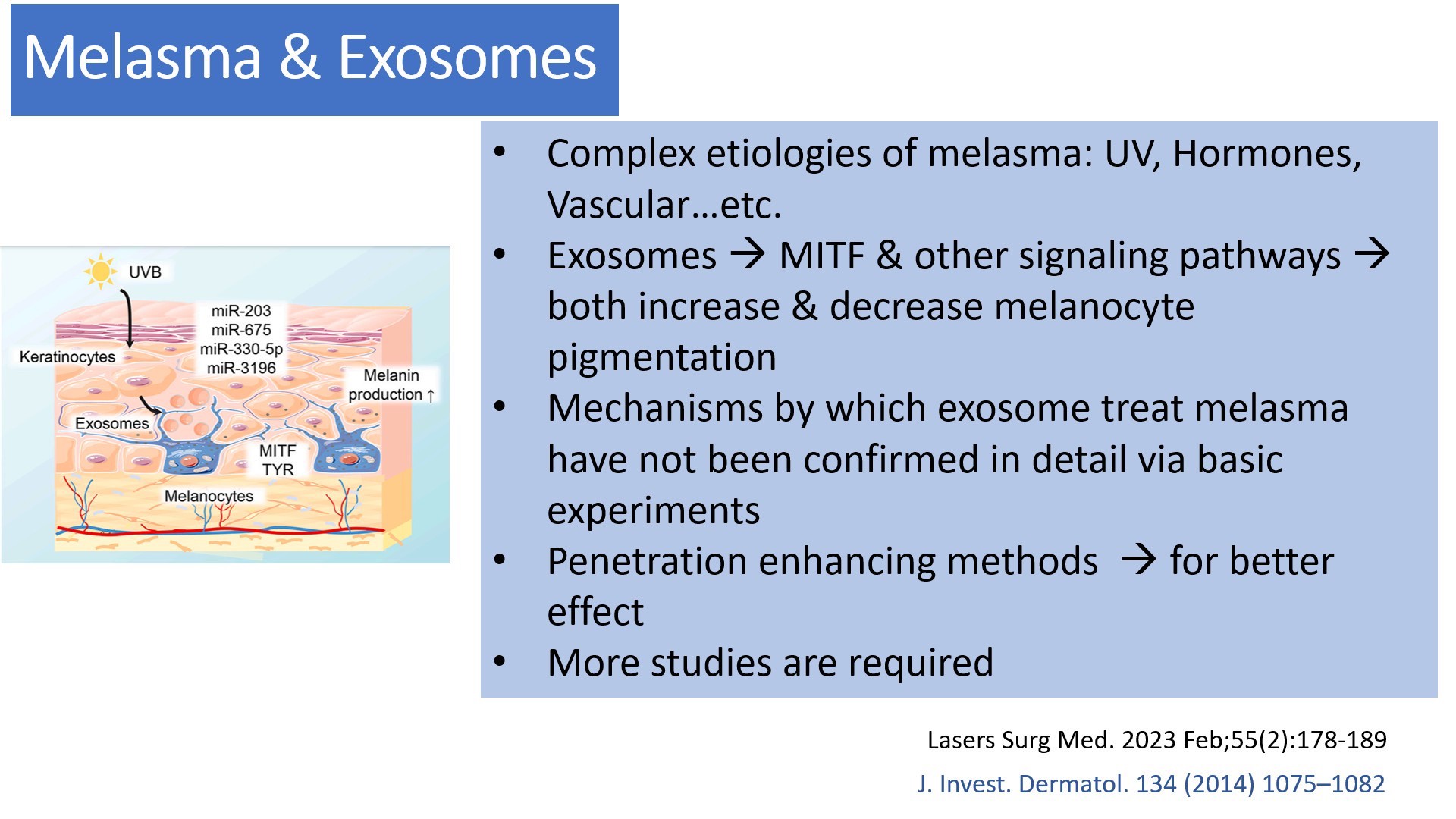 Melasma & Exosomes

UVB

miR-203
miR-675
miR-330-5p
miR-3196

Keratinocytes

Melanin production ↑

Exosomes

MITF
TYR

Melanocytes

• Complex etiologies of melasma: UV, Hormones, Vascular…etc.
• Exosomes → MITF & other signaling pathways → both increase & decrease melanocyte pigmentation
• Mechanisms by which exosome treat melasma have not been confirmed in detail via basic experiments
• Penetration enhancing methods → for better effect
• More studies are required

Lasers Surg Med. 2023 Feb;55(2):178-189

J. Invest. Dermatol. 134 (2014) 1075–1082